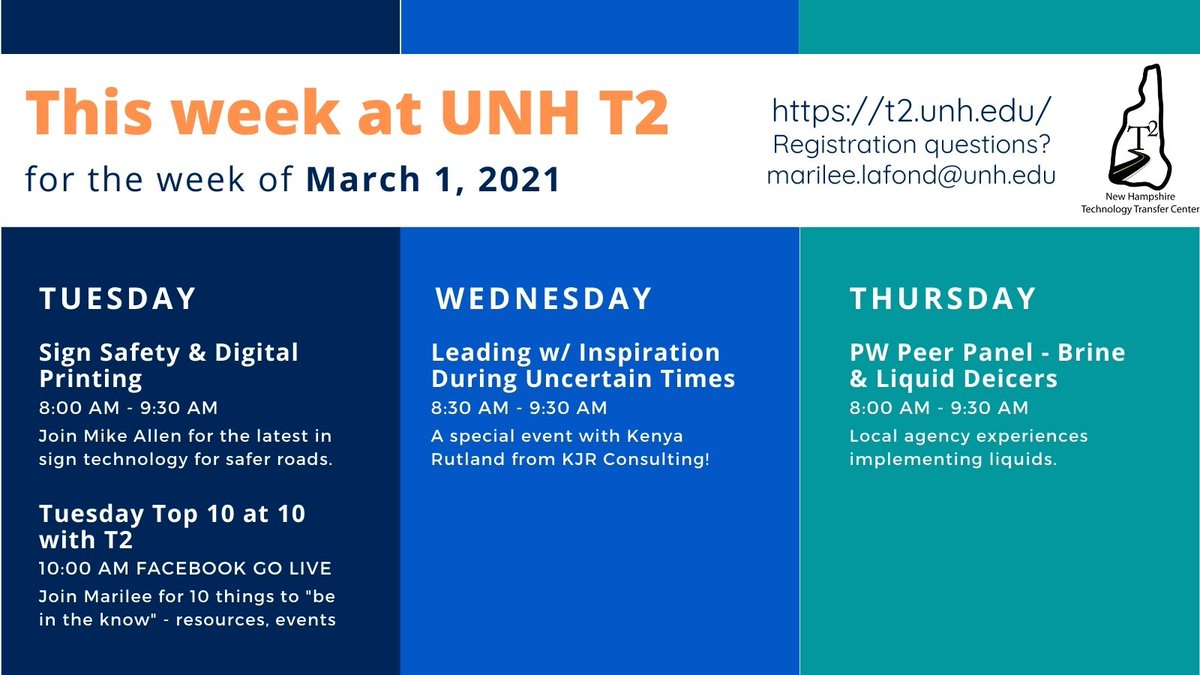 This week at UNH T2
for the week of March 1, 2021

https://t2.unh.edu/
Registration questions?
marilee.lafond@unh.edu

$T^2$
New Hampshire
Technology Transfer Center

TUESDAY

Sign Safety & Digital Printing
8:00 AM - 9:30 AM
Join Mike Allen for the latest in sign technology for safer roads.

Tuesday Top 10 at 10 with T2
10:00 AM FACEBOOK GO LIVE
Join Marilee for 10 things to "be in the know" - resources, events

WEDNESDAY

Leading w/ Inspiration During Uncertain Times
8:30 AM - 9:30 AM
A special event with Kenya Rutland from KJR Consulting!

THURSDAY

PW Peer Panel - Brine & Liquid Deicers
8:00 AM - 9:30 AM
Local agency experiences implementing liquids.